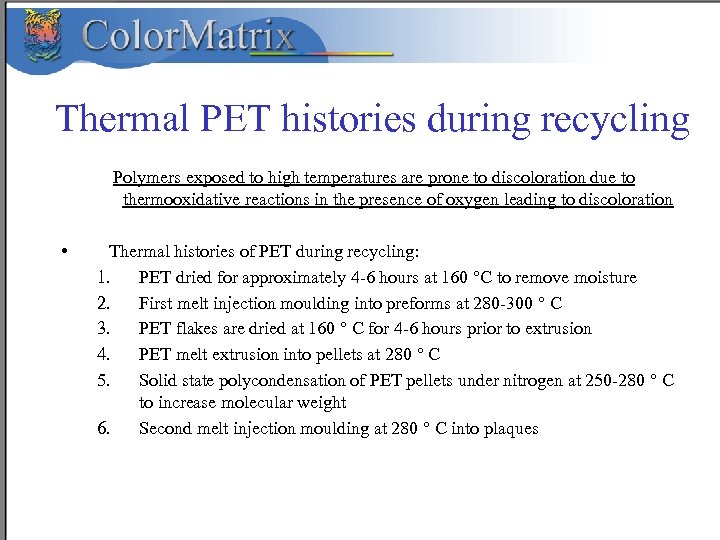 ColorMatrix

Thermal PET histories during recycling

Polymers exposed to high temperatures are prone to discoloration due to thermooxidative reactions in the presence of oxygen leading to discoloration

• Thermal histories of PET during recycling:
1. PET dried for approximately 4-6 hours at 160 °C to remove moisture
2. First melt injection moulding into preforms at 280-300 ° C
3. PET flakes are dried at 160 ° C for 4-6 hours prior to extrusion
4. PET melt extrusion into pellets at 280 ° C
5. Solid state polycondensation of PET pellets under nitrogen at 250-280 ° C to increase molecular weight
6. Second melt injection moulding at 280 ° C into plaques